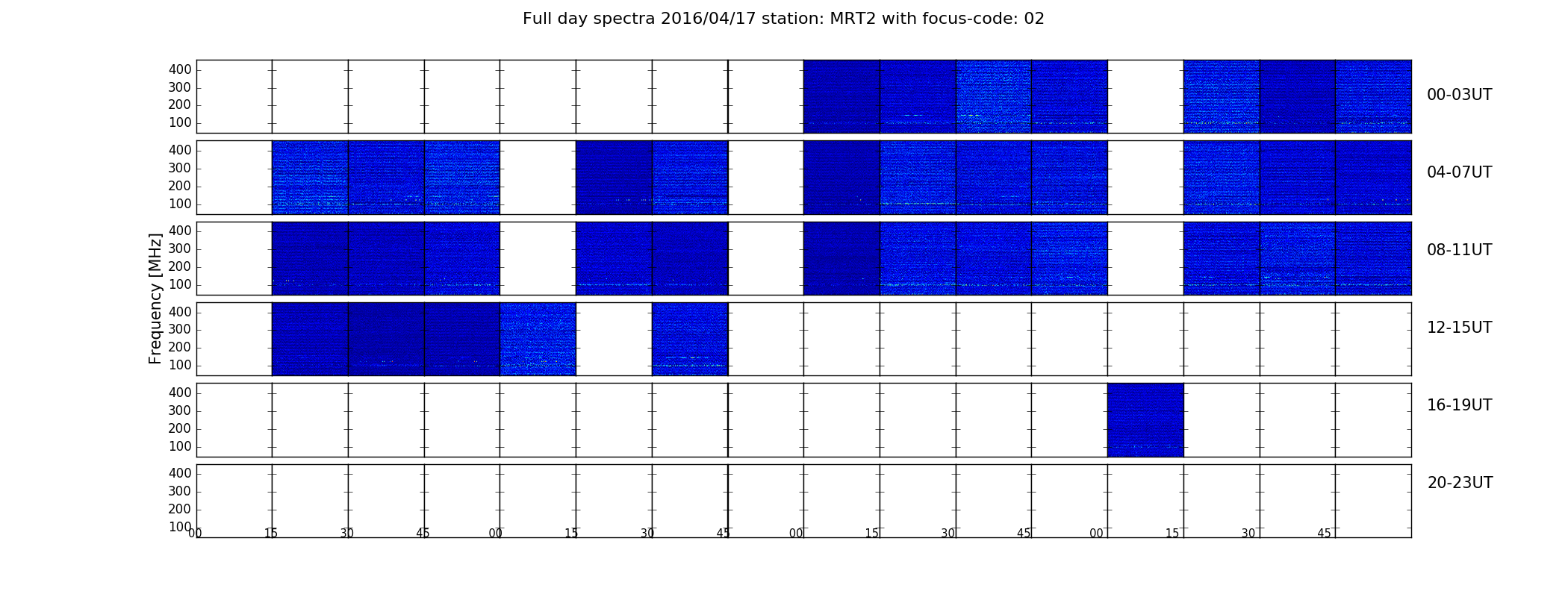 Full day spectra 2016/04/17 station: MRT2 with focus-code: 02

Frequency [MHz]

400
300
200
100
00-03UT

400
300
200
100
04-07UT

400
300
200
100
08-11UT

400
300
200
100
12-15UT

400
300
200
100
16-19UT

400
300
200
100
20-23UT

00 15 30 45 00 15 30 45 00 15 30 45 00 15 30 45